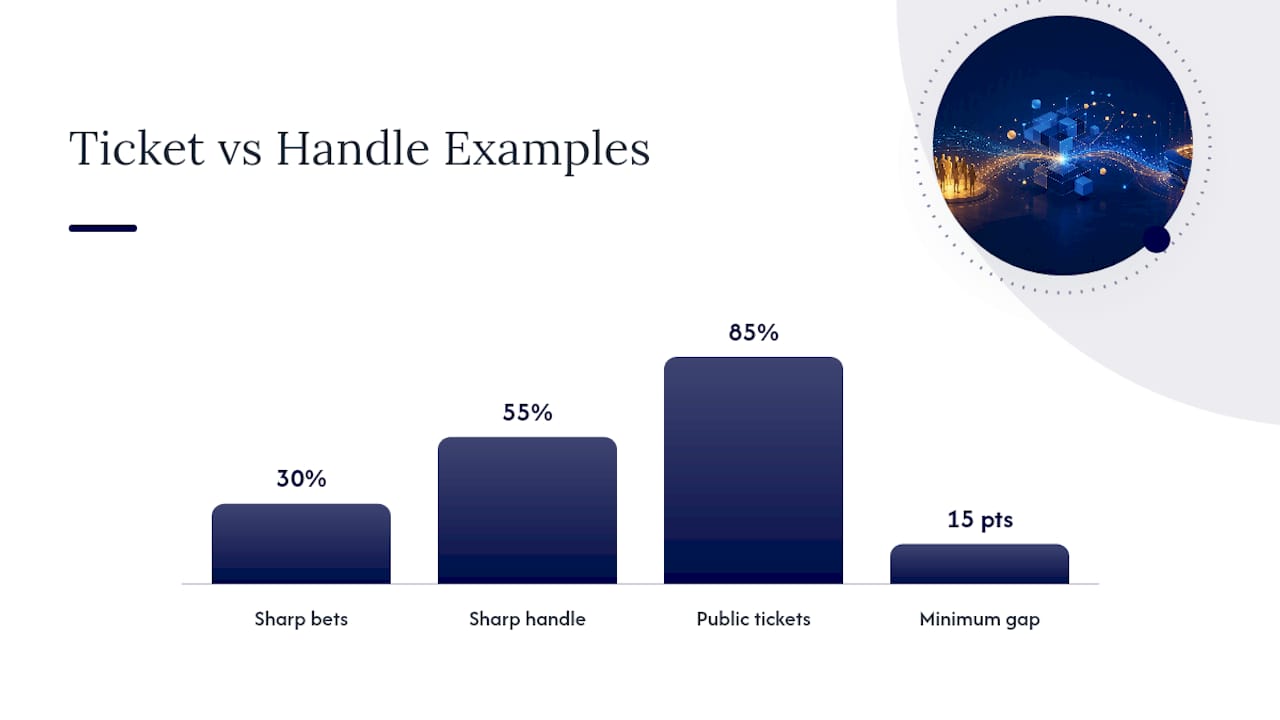 Ticket vs Handle Examples

30%
55%
85%
15 pts

Sharp bets
Sharp handle
Public tickets
Minimum gap